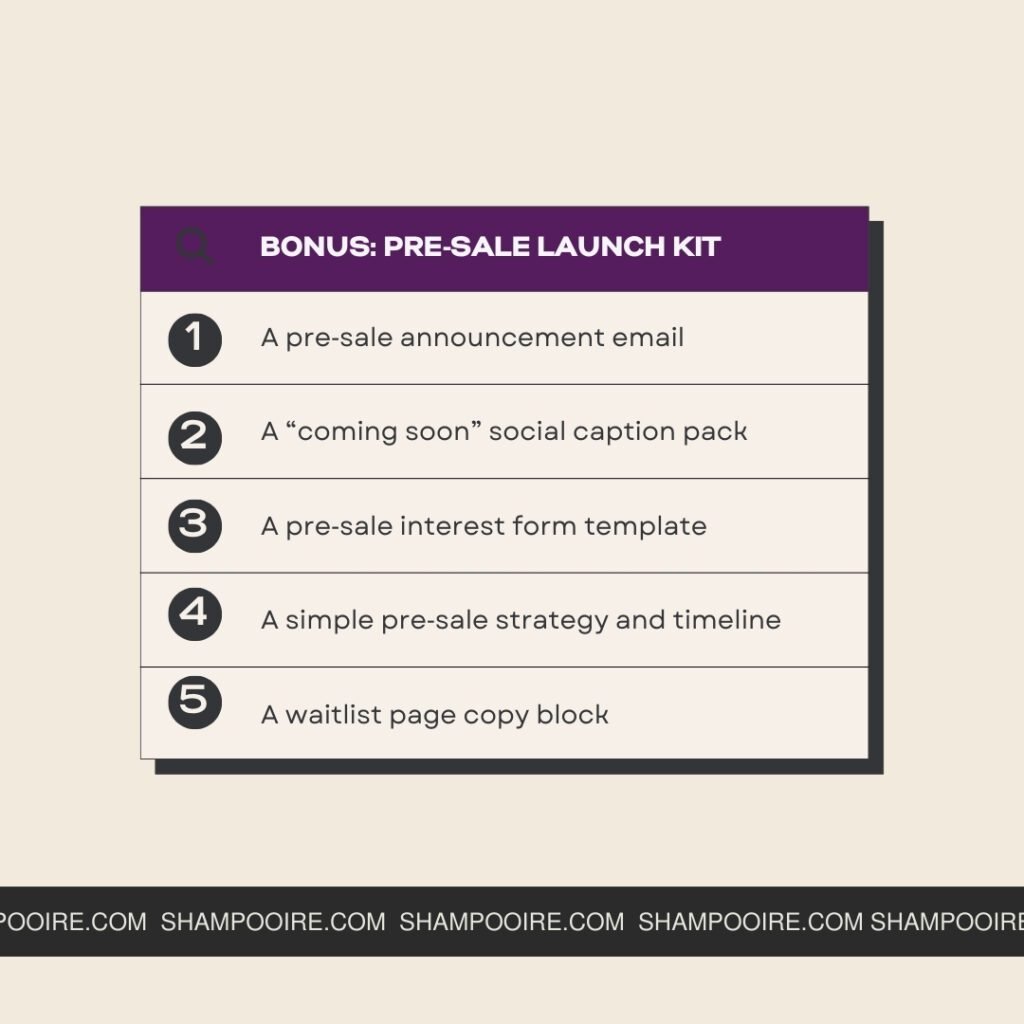 BONUS: PRE-SALE LAUNCH KIT

1 A pre-sale announcement email

2 A “coming soon” social caption pack

3 A pre-sale interest form template

4 A simple pre-sale strategy and timeline

5 A waitlist page copy block

POOIRE.COM SHAMPOOIRE.COM SHAMPOOIRE.COM SHAMPOOIRE.COM SHAMPOOIRE